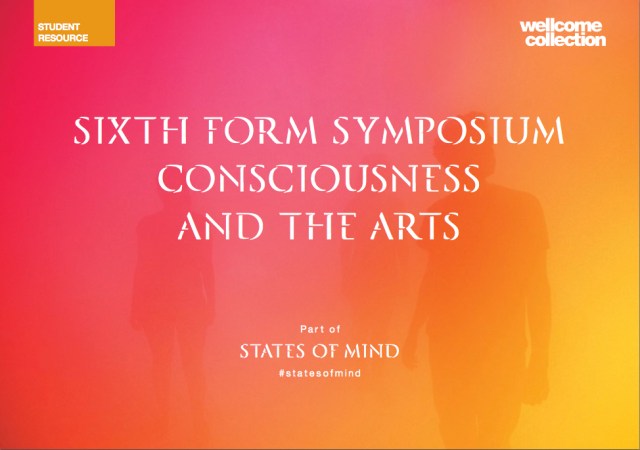 STUDENT RESOURCE

wellcome collection

SIXTH FORM SYMPOSIUM
CONSCIOUSNESS
AND THE ARTS

Part of
STATES OF MIND
#statesofmind